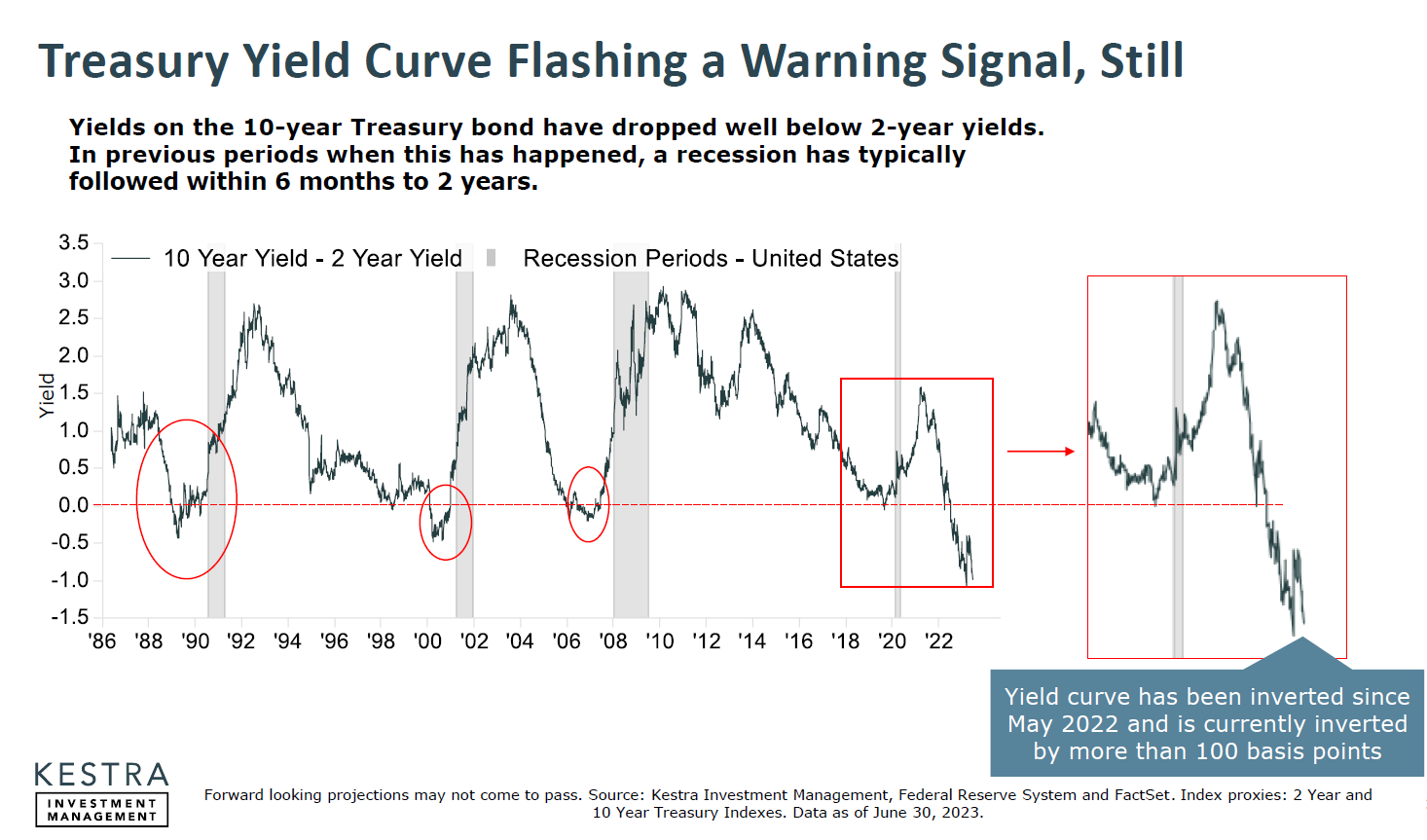 Treasury Yield Curve Flashing a Warning Signal, Still

Yields on the 10-year Treasury bond have dropped well below 2-year yields. In previous periods when this has happened, a recession has typically followed within 6 months to 2 years.

10 Year Yield - 2 Year Yield
Recession Periods - United States

Yield

3.5
3.0
2.5
2.0
1.5
1.0
0.5
0.0
-0.5
-1.0
-1.5

'86 '88 '90 '92 '94 '96 '98 '00 '02 '04 '06 '08 '10 '12 '14 '16 '18 '20 '22

Yield curve has been inverted since May 2022 and is currently inverted by more than 100 basis points

KESTRA
INVESTMENT MANAGEMENT

Forward looking projections may not come to pass. Source: Kestra Investment Management, Federal Reserve System and FactSet. Index proxies: 2 Year and 10 Year Treasury Indexes. Data as of June 30, 2023.